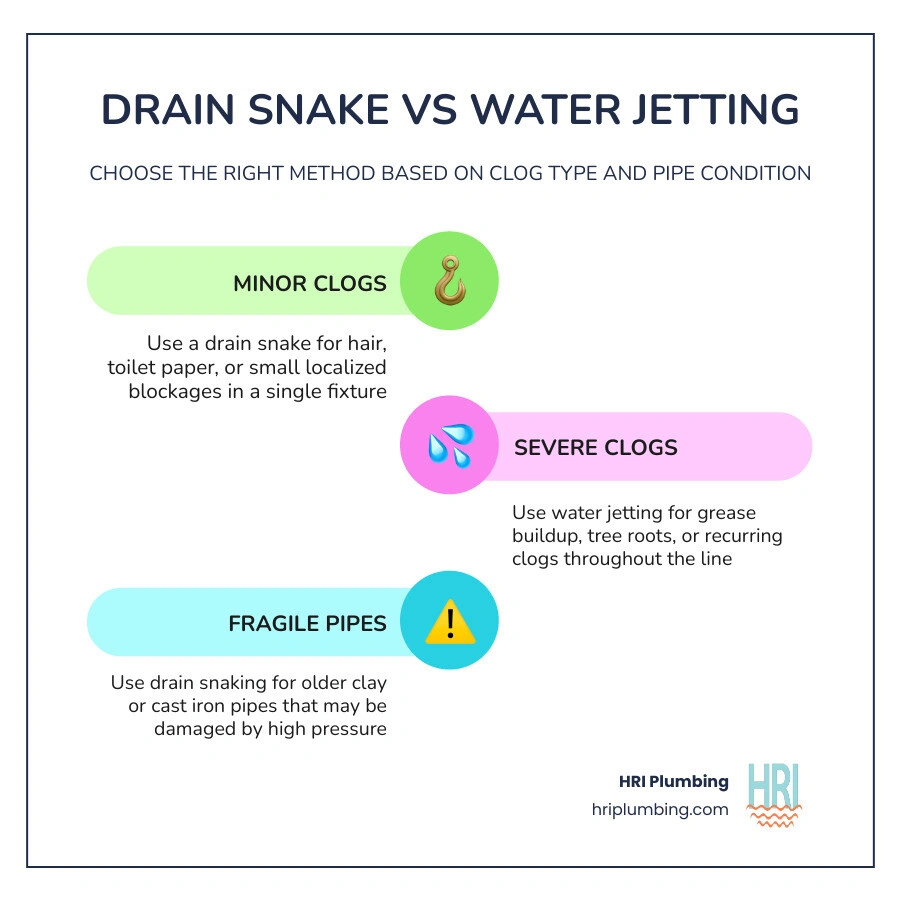 DRAIN SNAKE VS WATER JETTING

CHOOSE THE RIGHT METHOD BASED ON CLOG TYPE AND PIPE CONDITION

MINOR CLOGS

Use a drain snake for hair, toilet paper, or small localized blockages in a single fixture

SEVERE CLOGS

Use water jetting for grease buildup, tree roots, or recurring clogs throughout the line

FRAGILE PIPES

Use drain snaking for older clay or cast iron pipes that may be damaged by high pressure

HRI Plumbing
hriplumbing.com

HRI